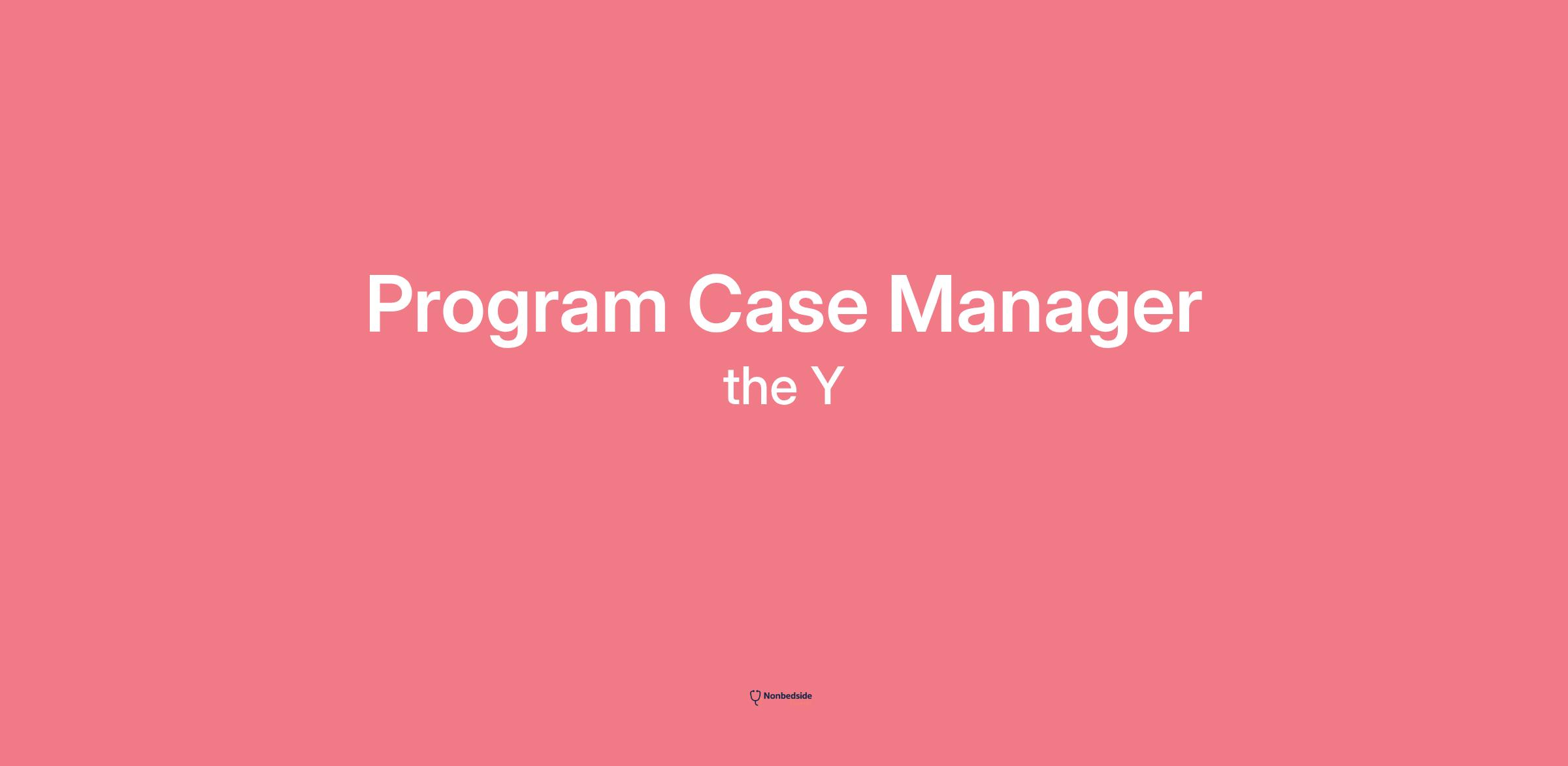 Program Case Manager

the Y

Nonbedside